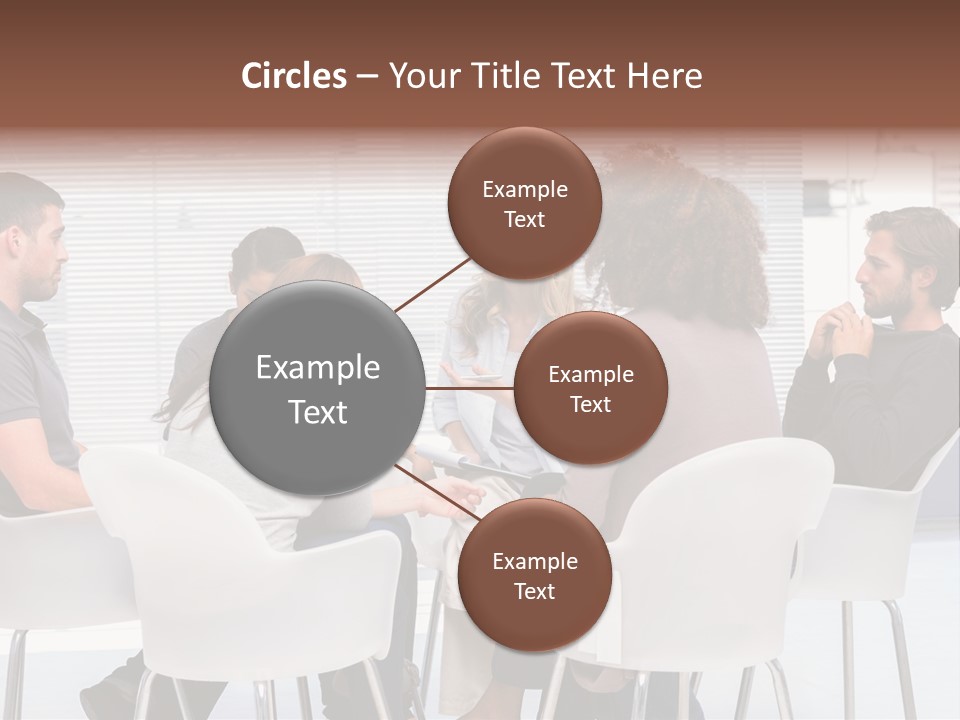 Circles – Your Title Text Here

Example Text

Example Text

Example Text

Example Text